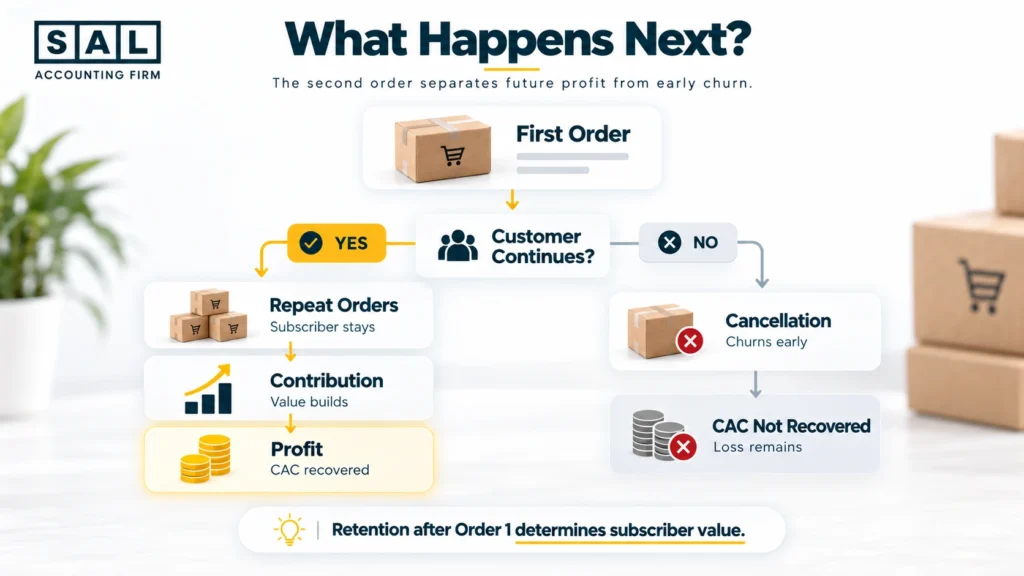 SAL
ACCOUNTING FIRM

What Happens Next?

The second order separates future profit from early churn.

First Order

Customer Continues?

YES

NO

Repeat Orders
Subscriber stays

Contribution
Value builds

Profit
CAC recovered

Cancellation
Churns early

CAC Not Recovered
Loss remains

Retention after Order 1 determines subscriber value.